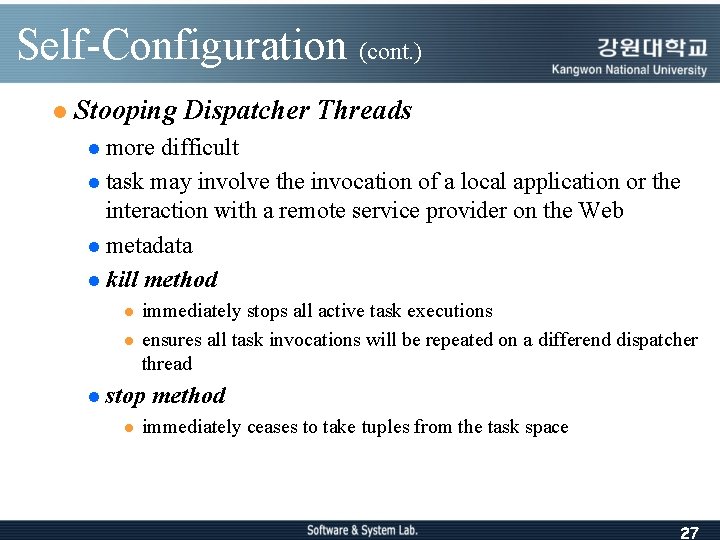 Self-Configuration (cont.)

강원대학교
Kangwon National University

Stooping Dispatcher Threads

more difficult

task may involve the invocation of a local application or the interaction with a remote service provider on the Web

metadata

kill method

immediately stops all active task executions

ensures all task invocations will be repeated on a differend dispatcher thread

stop method

immediately ceases to take tuples from the task space

Software & System Lab.

27